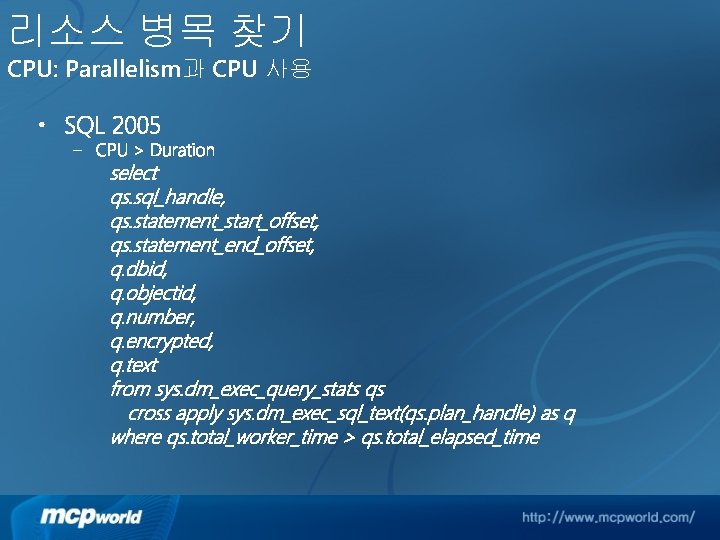 리소스 병목 찾기
CPU: Parallelism과 CPU 사용

• SQL 2005
– CPU > Duration
select
qs.sql_handle,
qs.statement_start_offset,
qs.statement_end_offset,
q.dbid,
q.objectid,
q.number,
q.encrypted,
q.text
from sys.dm_exec_query_stats qs
cross apply sys.dm_exec_sql_text(qs.plan_handle) as q
where qs.total_worker_time > qs.total_elapsed_time

mcpworld
http://www.mcpworld.com/